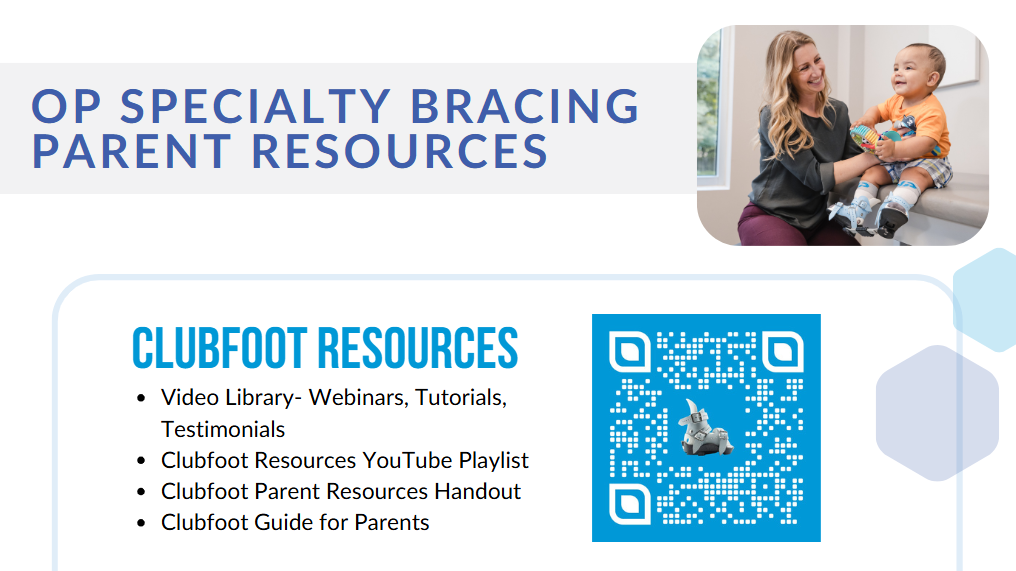 OP SPECIALTY BRACING PARENT RESOURCES

CLUBFOOT RESOURCES

- Video Library- Webinars, Tutorials, Testimonials
- Clubfoot Resources YouTube Playlist
- Clubfoot Parent Resources Handout
- Clubfoot Guide for Parents